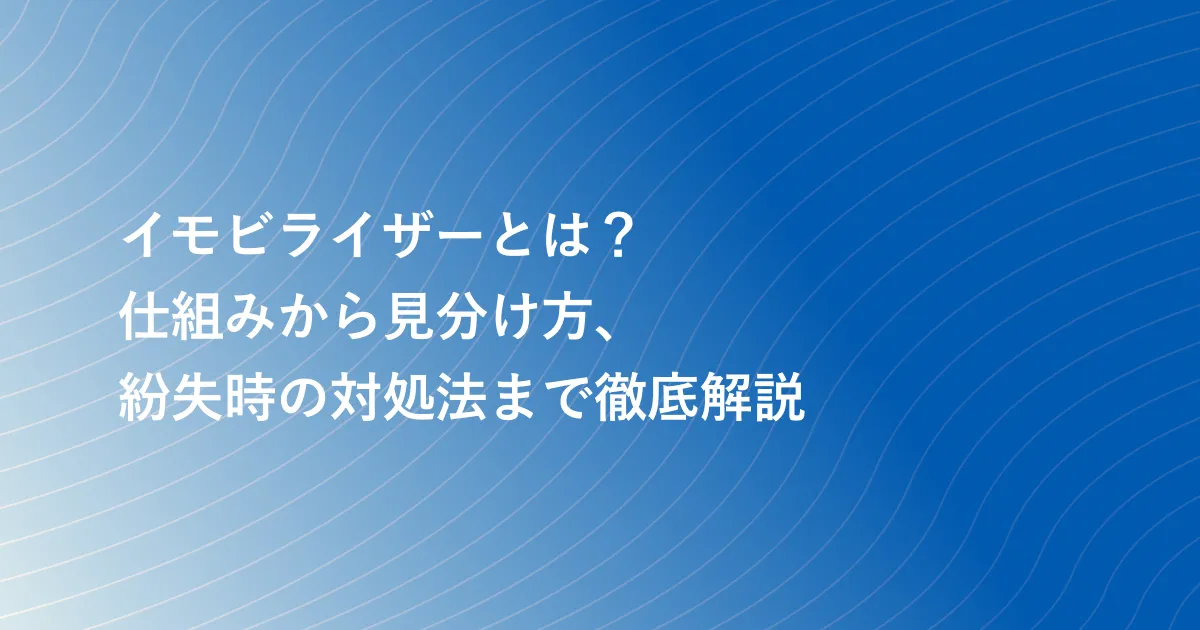 イモビライザーとは？
仕組みから見分け方、
紛失時の対処法まで徹底解説